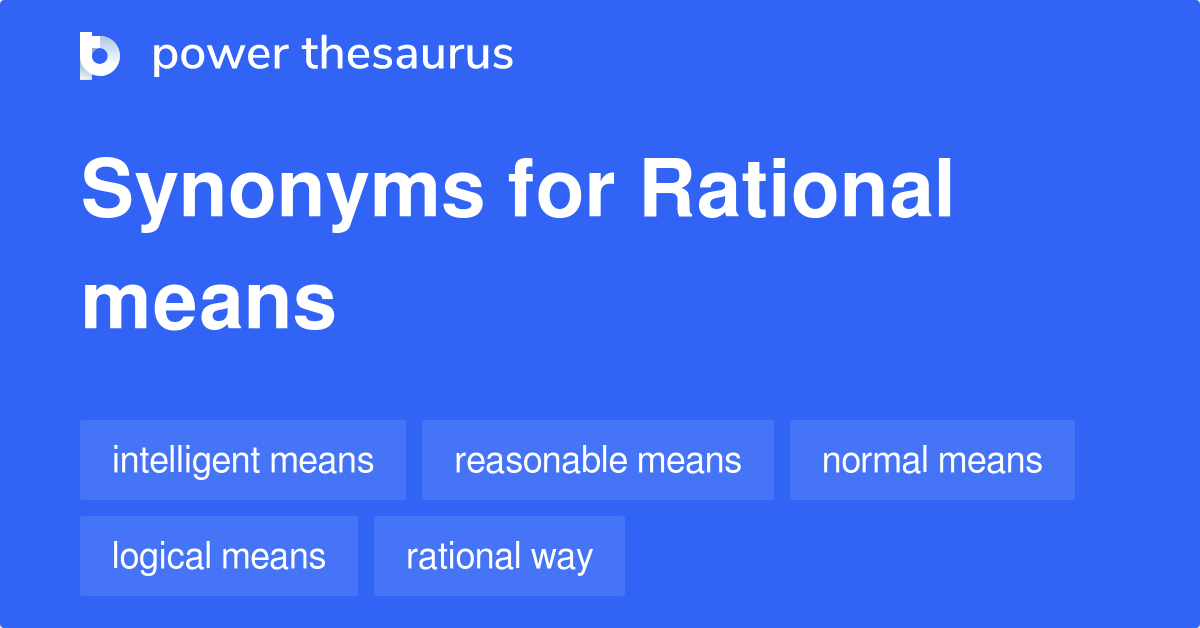 power thesaurus

Synonyms for Rational means

intelligent means
reasonable means
normal means
logical means
rational way